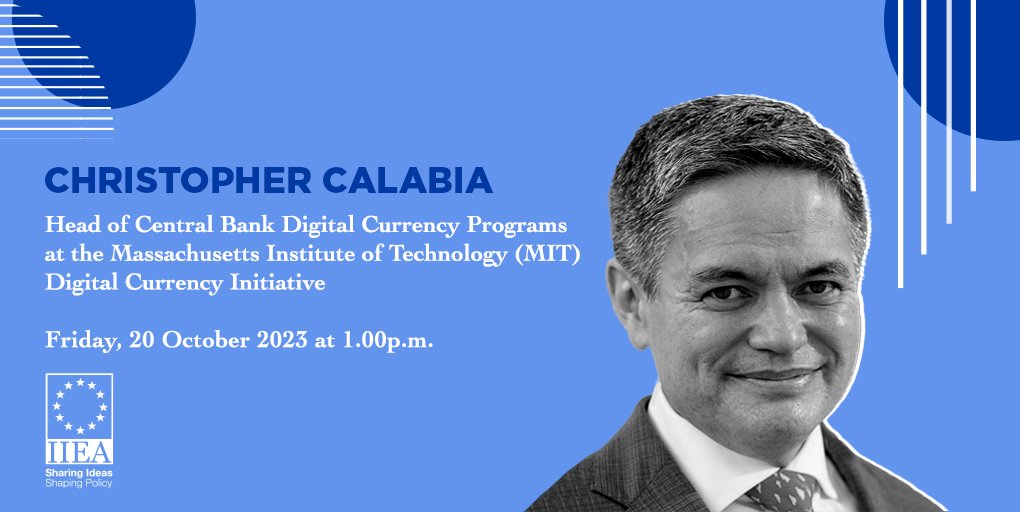 CHRISTOPHER CALABIA

Head of Central Bank Digital Currency Programs at the Massachusetts Institute of Technology (MIT) Digital Currency Initiative

Friday, 20 October 2023 at 1.00p.m.

IIEA
Sharing Ideas
Shaping Policy